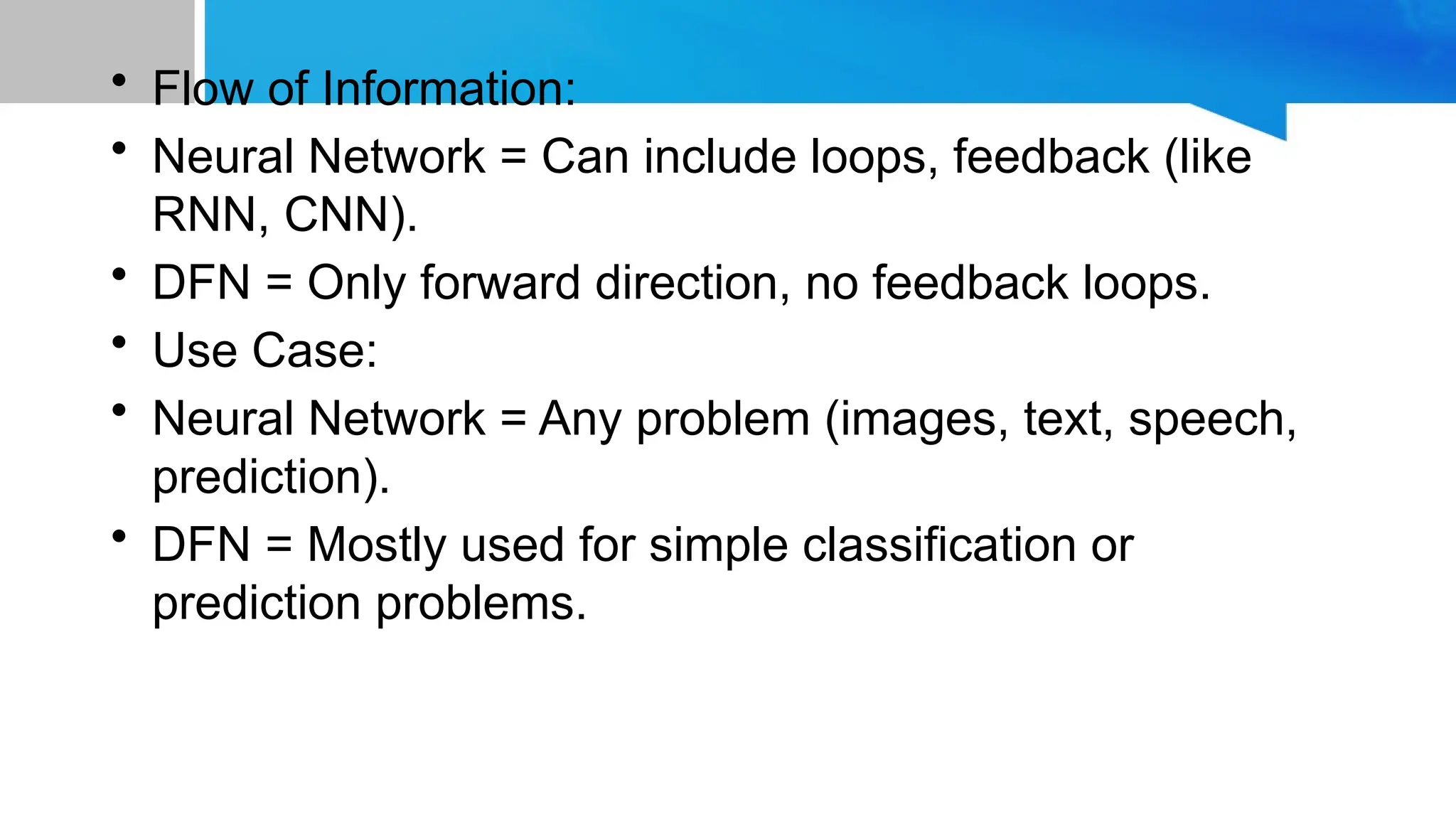 • Flow of Information:
• Neural Network = Can include loops, feedback (like RNN, CNN).
• DFN = Only forward direction, no feedback loops.
• Use Case:
• Neural Network = Any problem (images, text, speech, prediction).
• DFN = Mostly used for simple classification or prediction problems.